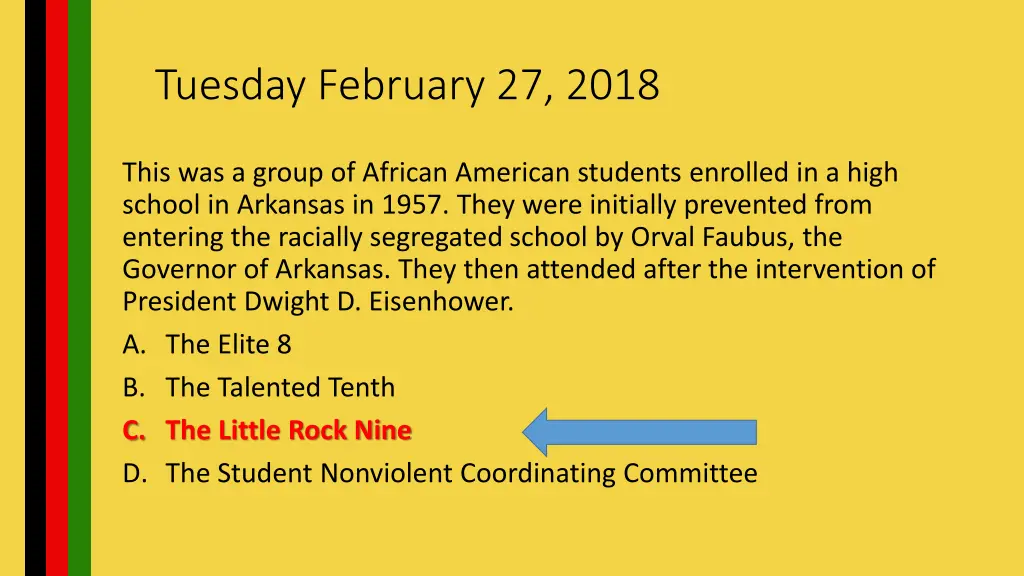 Tuesday February 27, 2018

This was a group of African American students enrolled in a high school in Arkansas in 1957. They were initially prevented from entering the racially segregated school by Orval Faubus, the Governor of Arkansas. They then attended after the intervention of President Dwight D. Eisenhower.

A. The Elite 8
B. The Talented Tenth
C. The Little Rock Nine
D. The Student Nonviolent Coordinating Committee